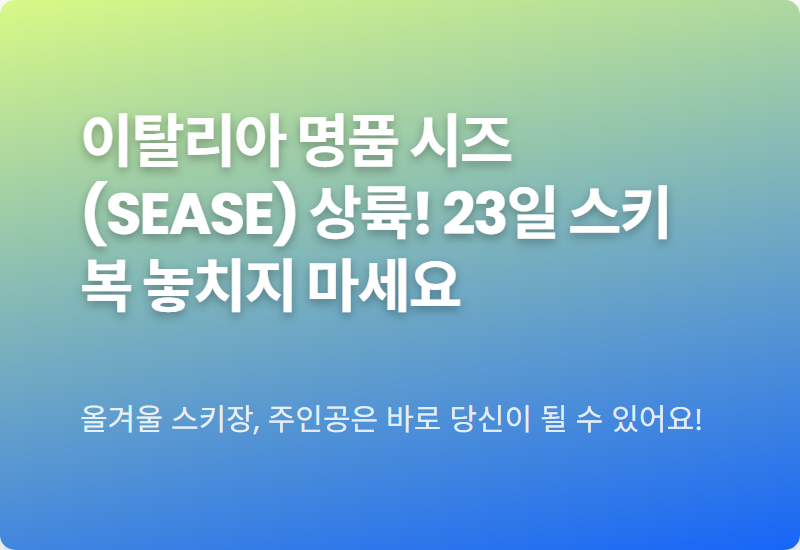 이탈리아 명품 시즈 (SEASE) 상륙! 23일 스키복 놓치지 마세요

올겨울 스키장, 주인공은 바로 당신이 될 수 있어요!